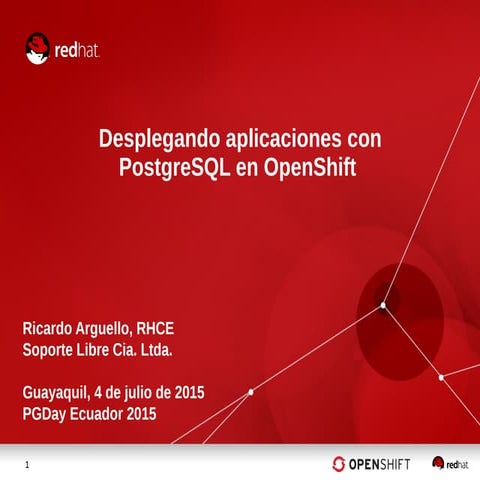 redhat.

Desplegando aplicaciones con PostgreSQL en OpenShift

Ricardo Arguello, RHCE
Soporte Libre Cia. Ltda.

Guayaquil, 4 de julio de 2015
PGDay Ecuador 2015

1

OPENSHIFT

redhat.